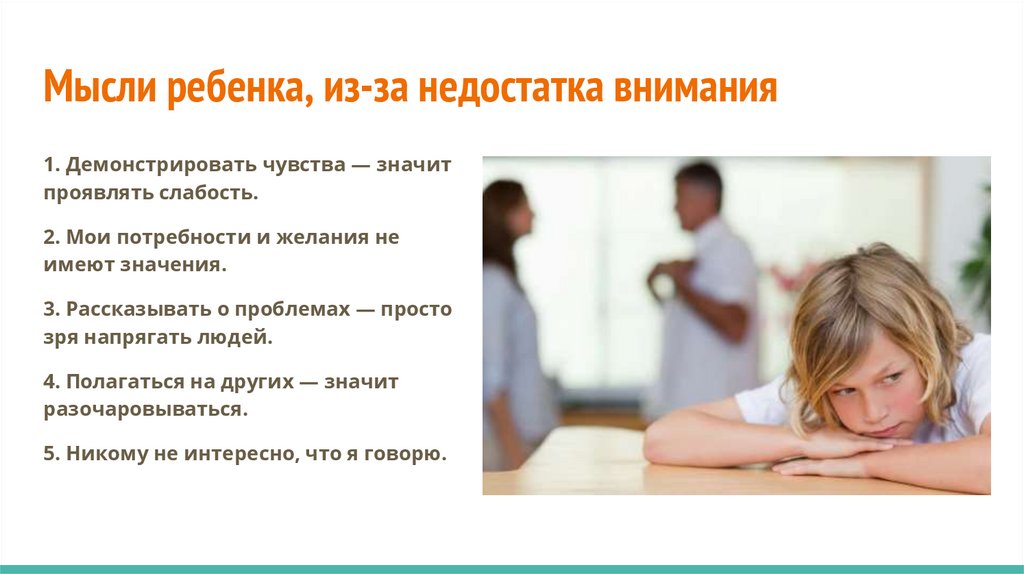 Мысли ребенка, из-за недостатка внимания

1. Демонстрировать чувства — значит проявлять слабость.

2. Мои потребности и желания не имеют значения.

3. Рассказывать о проблемах — просто зря напрягать людей.

4. Полагаться на других — значит разочаровываться.

5. Никому не интересно, что я говорю.